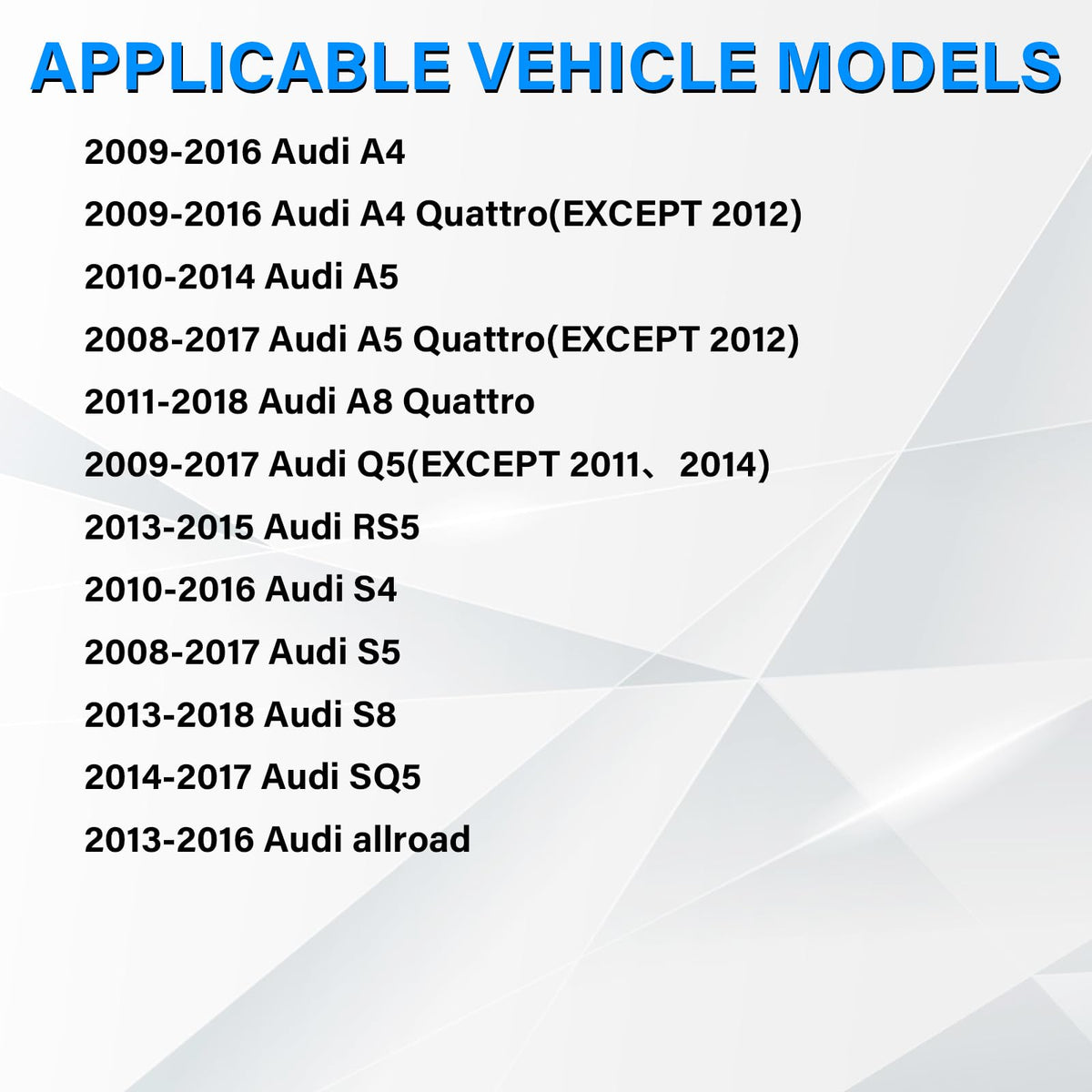 APPLICABLE VEHICLE MODELS

2009-2016 Audi A4

2009-2016 Audi A4 Quattro(EXCEPT 2012)

2010-2014 Audi A5

2008-2017 Audi A5 Quattro(EXCEPT 2012)

2011-2018 Audi A8 Quattro

2009-2017 Audi Q5(EXCEPT 2011、2014)

2013-2015 Audi RS5

2010-2016 Audi S4

2008-2017 Audi S5

2013-2018 Audi S8

2014-2017 Audi SQ5

2013-2016 Audi allroad